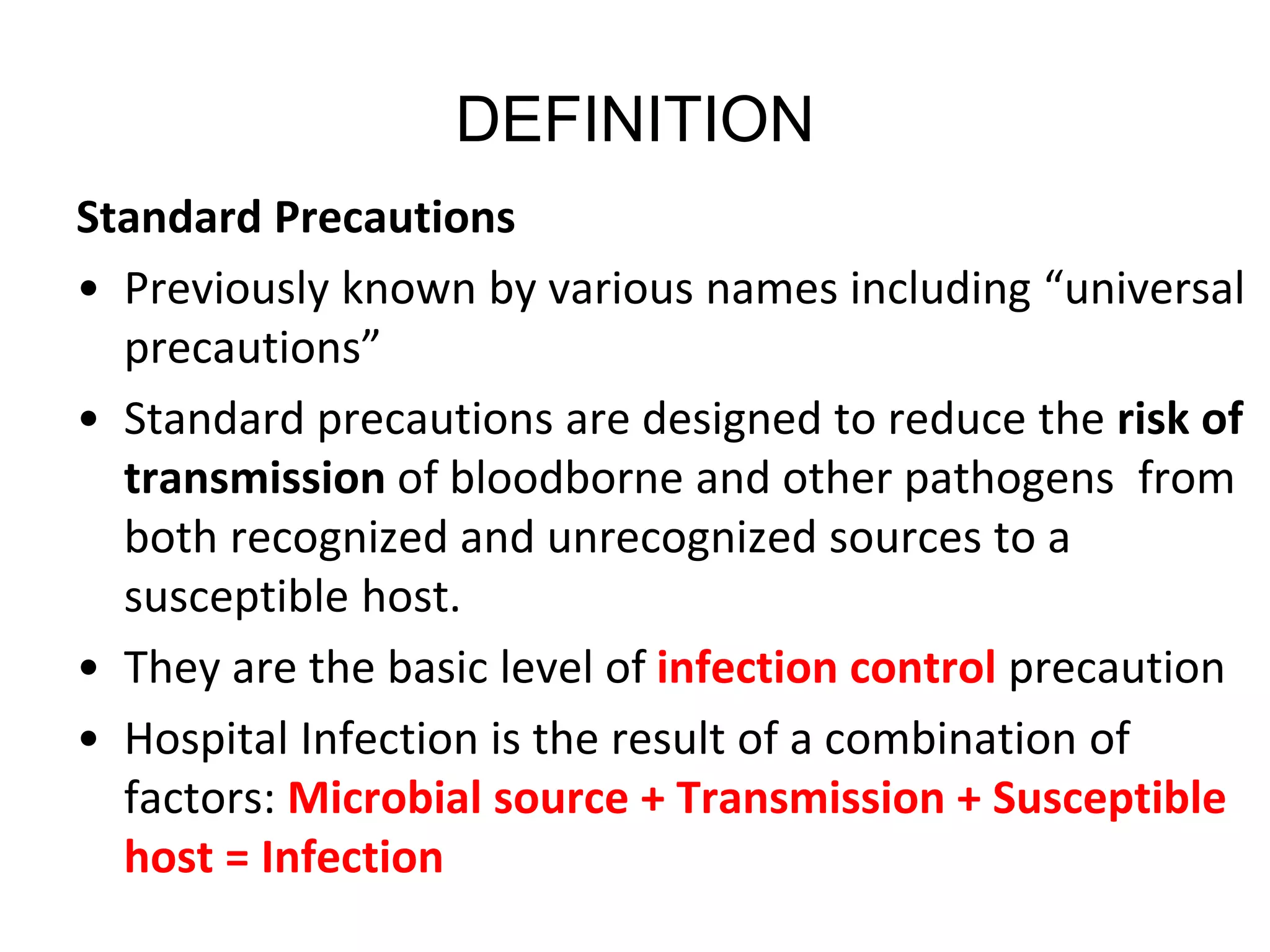 DEFINITION

Standard Precautions

• Previously known by various names including “universal precautions”

• Standard precautions are designed to reduce the risk of transmission of bloodborne and other pathogens from both recognized and unrecognized sources to a susceptible host.

• They are the basic level of infection control precaution

• Hospital Infection is the result of a combination of factors: Microbial source + Transmission + Susceptible host = Infection